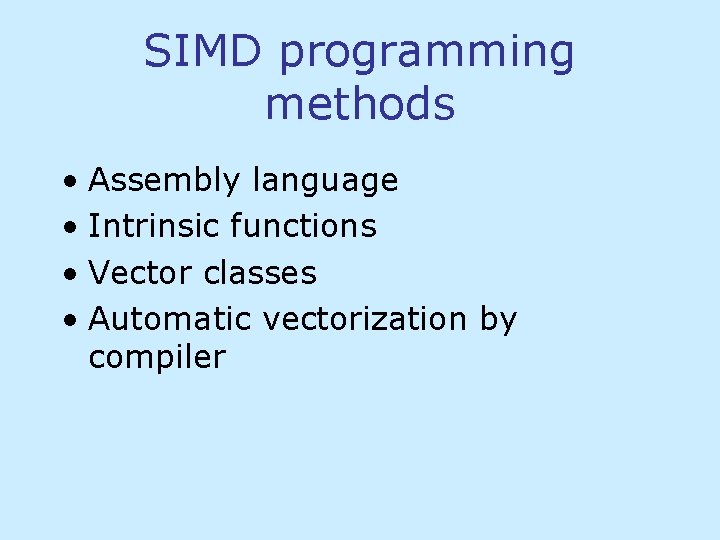 SIMD programming methods

• Assembly language
• Intrinsic functions
• Vector classes
• Automatic vectorization by compiler